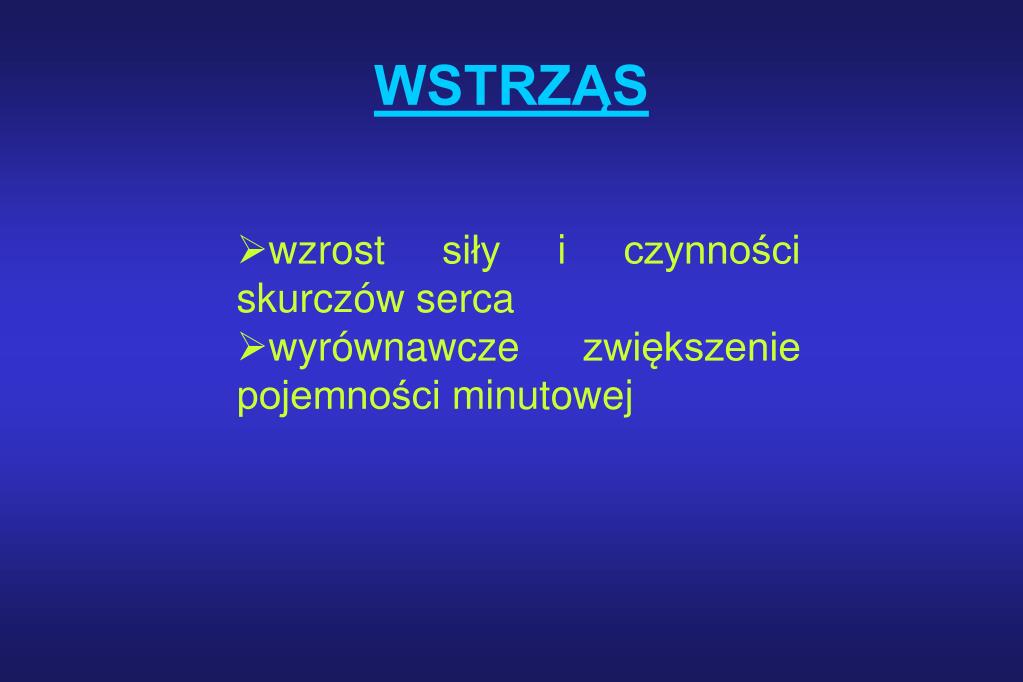 WSTRZĄS

➢wzrost siły i czynności skurczów serca
➢wyrównawcze zwiększenie pojemności minutowej